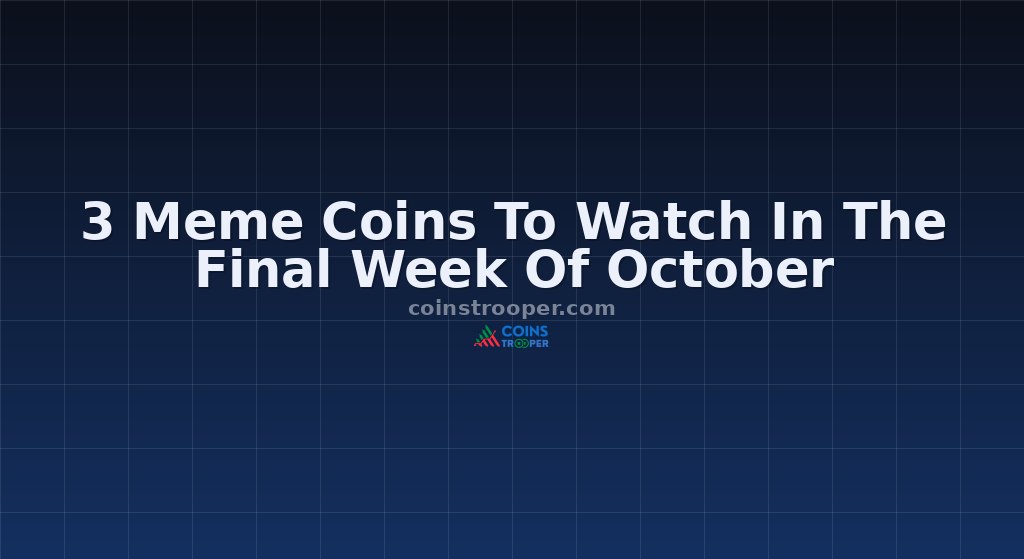 3 Meme Coins To Watch In The Final Week Of October

coinstrooper.com

COINS TROOPER